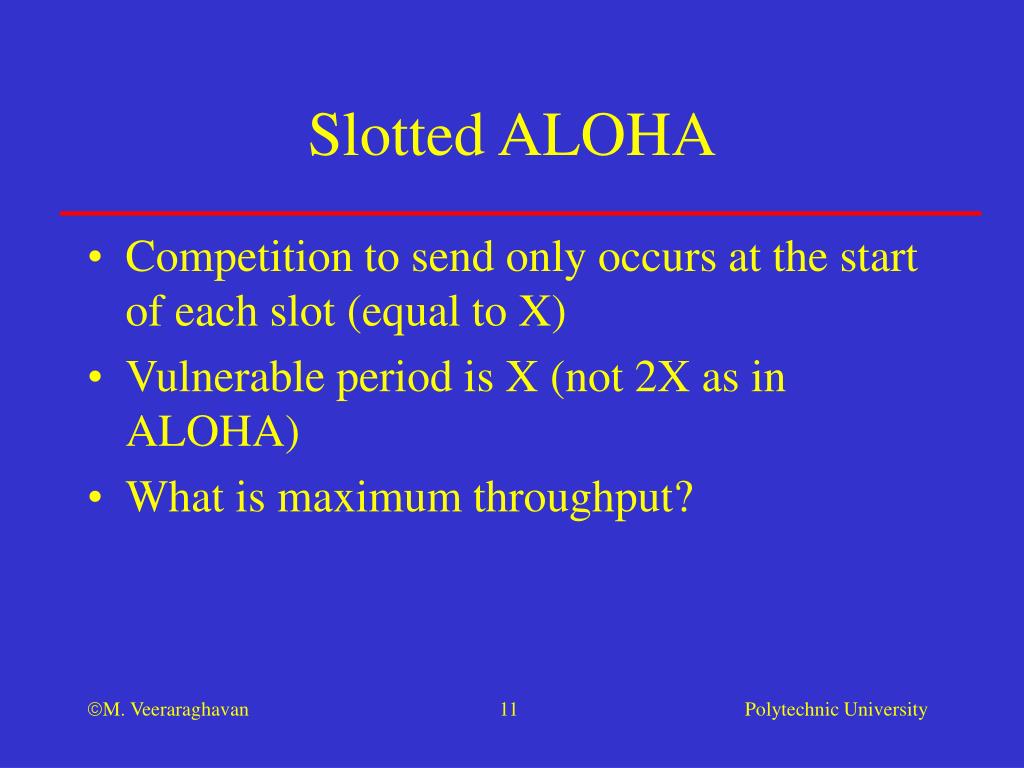 Slotted ALOHA

• Competition to send only occurs at the start of each slot (equal to X)
• Vulnerable period is X (not 2X as in ALOHA)
• What is maximum throughput?

©M. Veeraraghavan 11 Polytechnic University